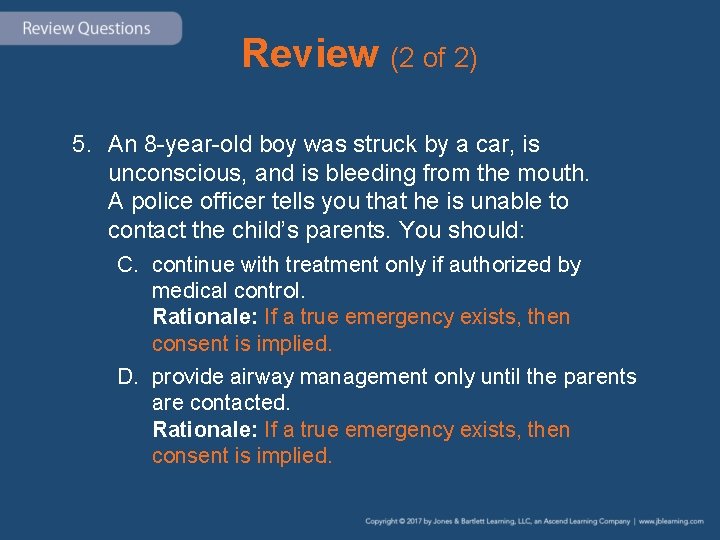 Review Questions

Review (2 of 2)

5. An 8-year-old boy was struck by a car, is unconscious, and is bleeding from the mouth. A police officer tells you that he is unable to contact the child's parents. You should:

C. continue with treatment only if authorized by medical control.
Rationale: If a true emergency exists, then consent is implied.

D. provide airway management only until the parents are contacted.
Rationale: If a true emergency exists, then consent is implied.

Copyright © 2017 by Jones & Bartlett Learning, LLC, an Ascend Learning Company | www.jblearning.com